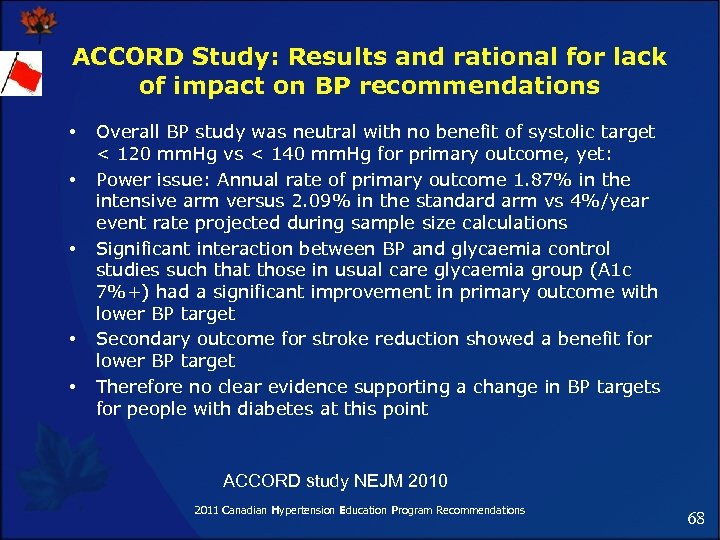 ACCORD Study: Results and rational for lack of impact on BP recommendations

• Overall BP study was neutral with no benefit of systolic target < 120 mmHg vs < 140 mmHg for primary outcome, yet:
• Power issue: Annual rate of primary outcome 1.87% in the intensive arm versus 2.09% in the standard arm vs 4%/year event rate projected during sample size calculations
• Significant interaction between BP and glycaemia control studies such that those in usual care glycaemia group (A1c 7%+) had a significant improvement in primary outcome with lower BP target
• Secondary outcome for stroke reduction showed a benefit for lower BP target
• Therefore no clear evidence supporting a change in BP targets for people with diabetes at this point

ACCORD study NEJM 2010

2011 Canadian Hypertension Education Program Recommendations

68